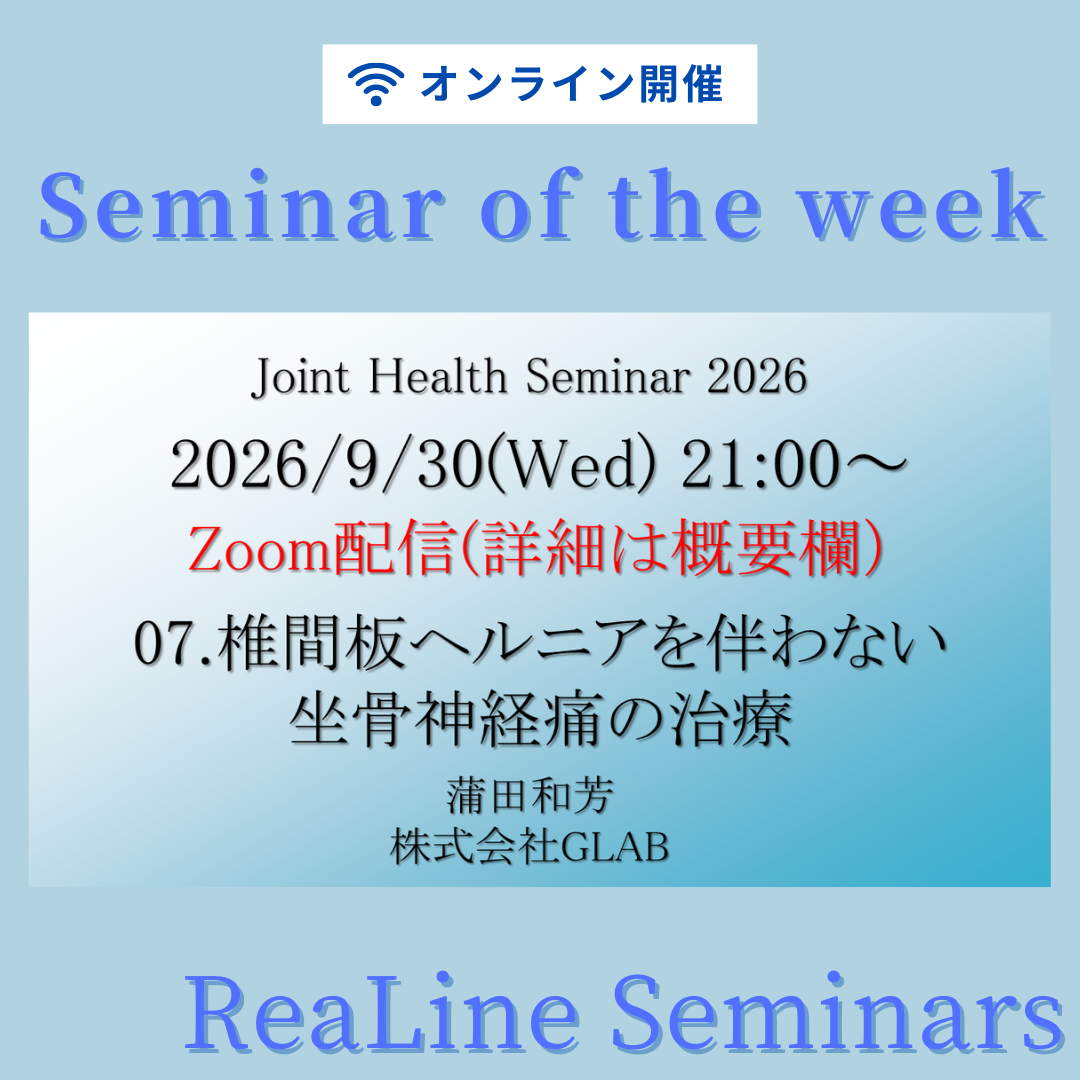 オンライン開催

Seminar of the week

Joint Health Seminar 2026

2026/9/30(Wed) 21:00～

Zoom配信(詳細は概要欄)

07.椎間板ヘルニアを伴わない坐骨神経痛の治療

蒲田和芳
株式会社GLAB

ReaLine Seminars